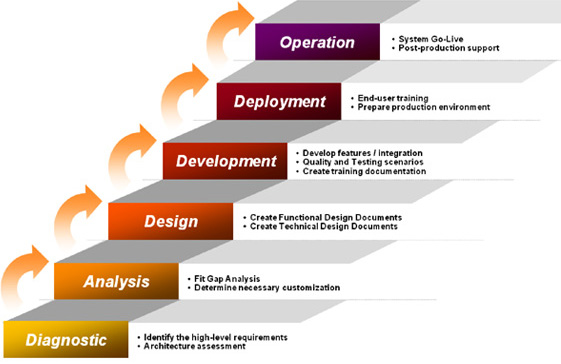 Operation
• System Go-Live
• Post-production support

Deployment
• End-user training
• Prepare production environment

Development
• Develop features / integration
• Quality and Testing scenarios
• Create training documentation

Design
• Create Functional Design Documents
• Create Technical Design Documents

Analysis
• Fit Gap Analysis
• Determine necessary customization

Diagnostic
• Identify the high-level requirements
• Architecture assessment